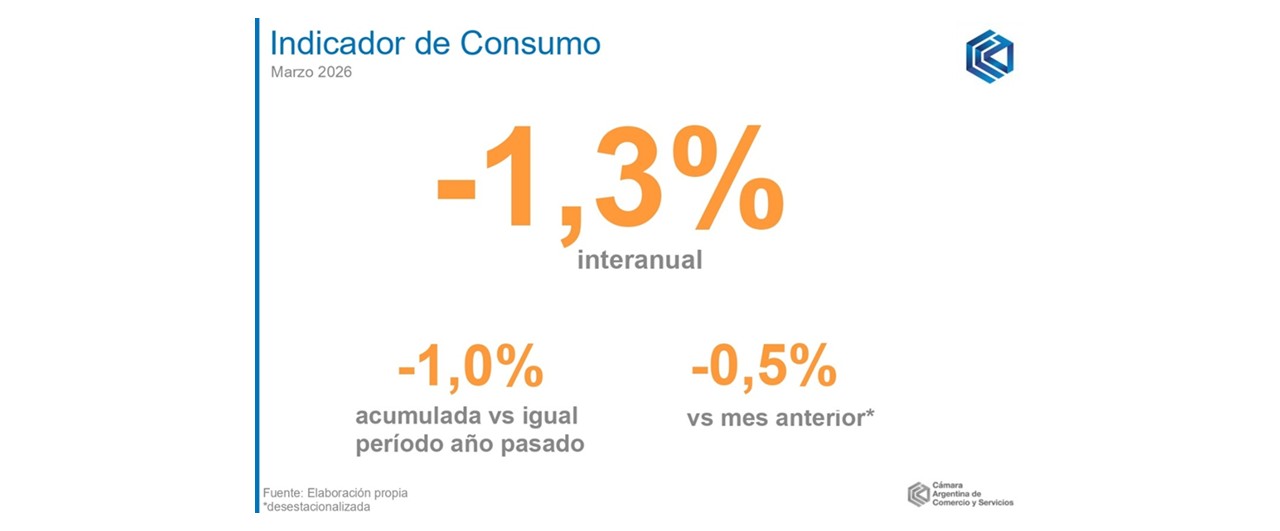 Indicador de Consumo
Marzo 2026

-1,3%
interanual

-1,0%
acumulada vs igual período año pasado

-0,5%
vs mes anterior*

Fuente: Elaboración propia
*desestacionalizada

Cámara Argentina de Comercio y Servicios